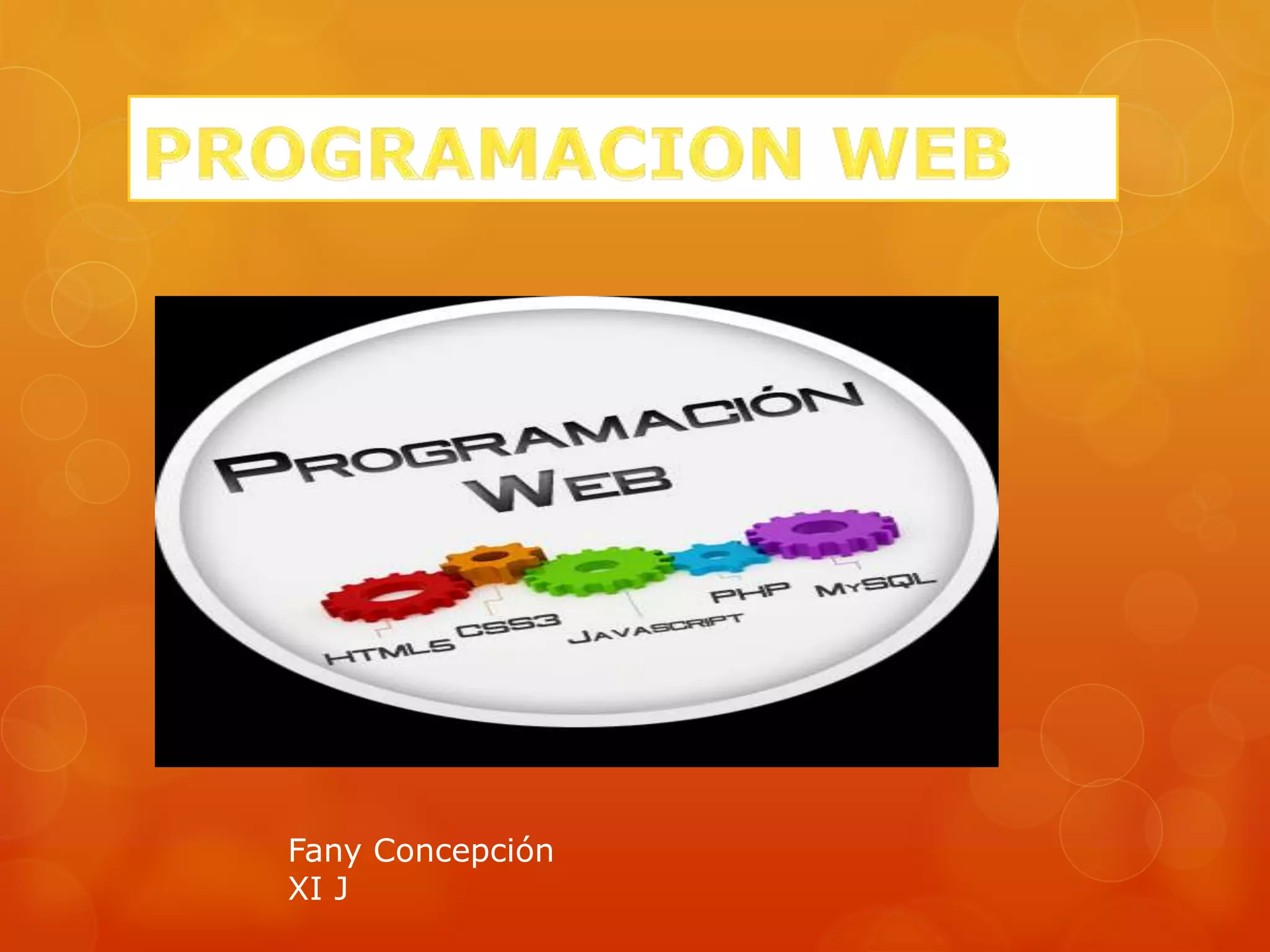 PROGRAMACION WEB

PROGRAMACIÓN WEB

HTML5 CSS3 JAVASCRIPT PHP MYSQL

Fany Concepción
XI J